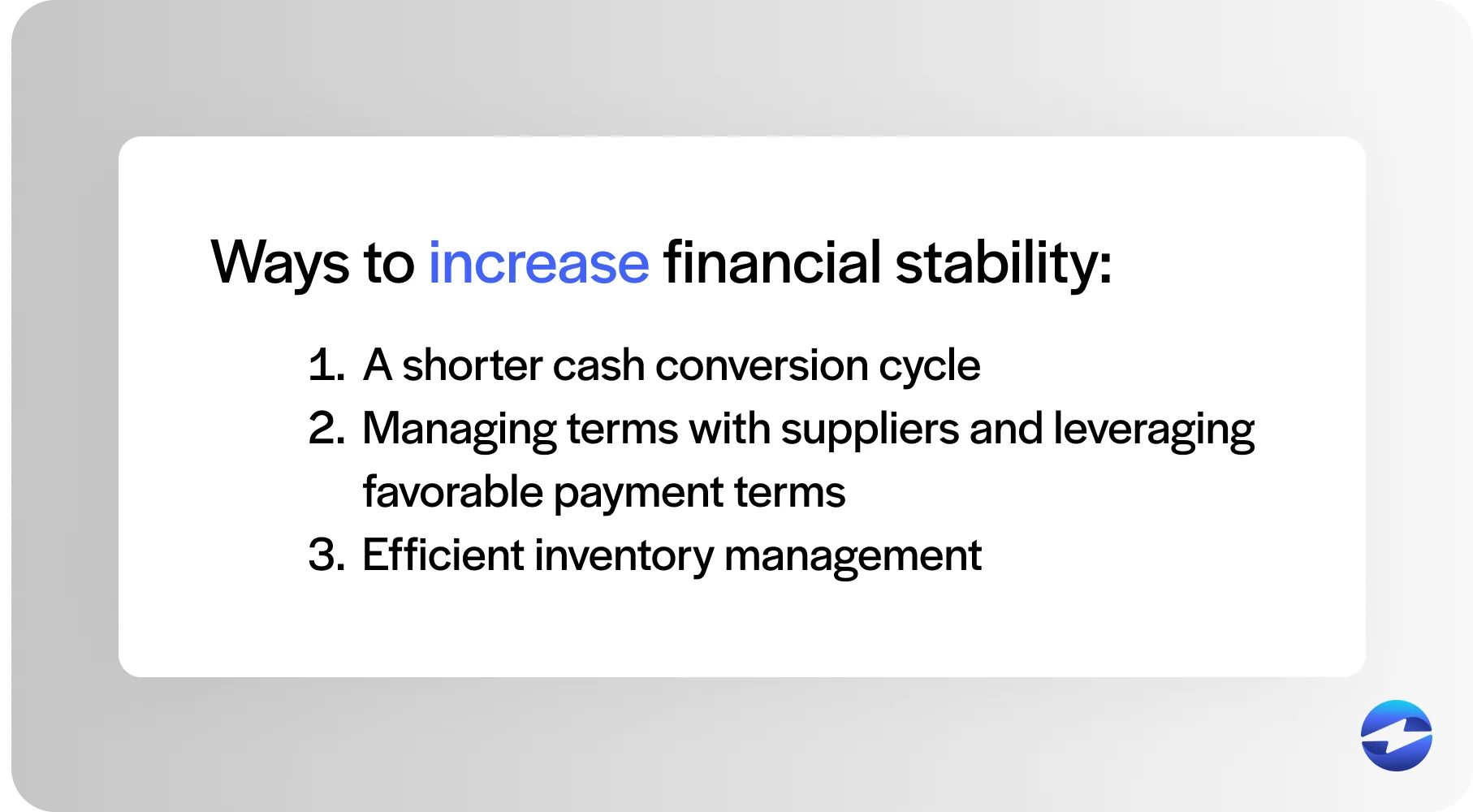 Ways to increase financial stability:

1. A shorter cash conversion cycle
2. Managing terms with suppliers and leveraging favorable payment terms
3. Efficient inventory management